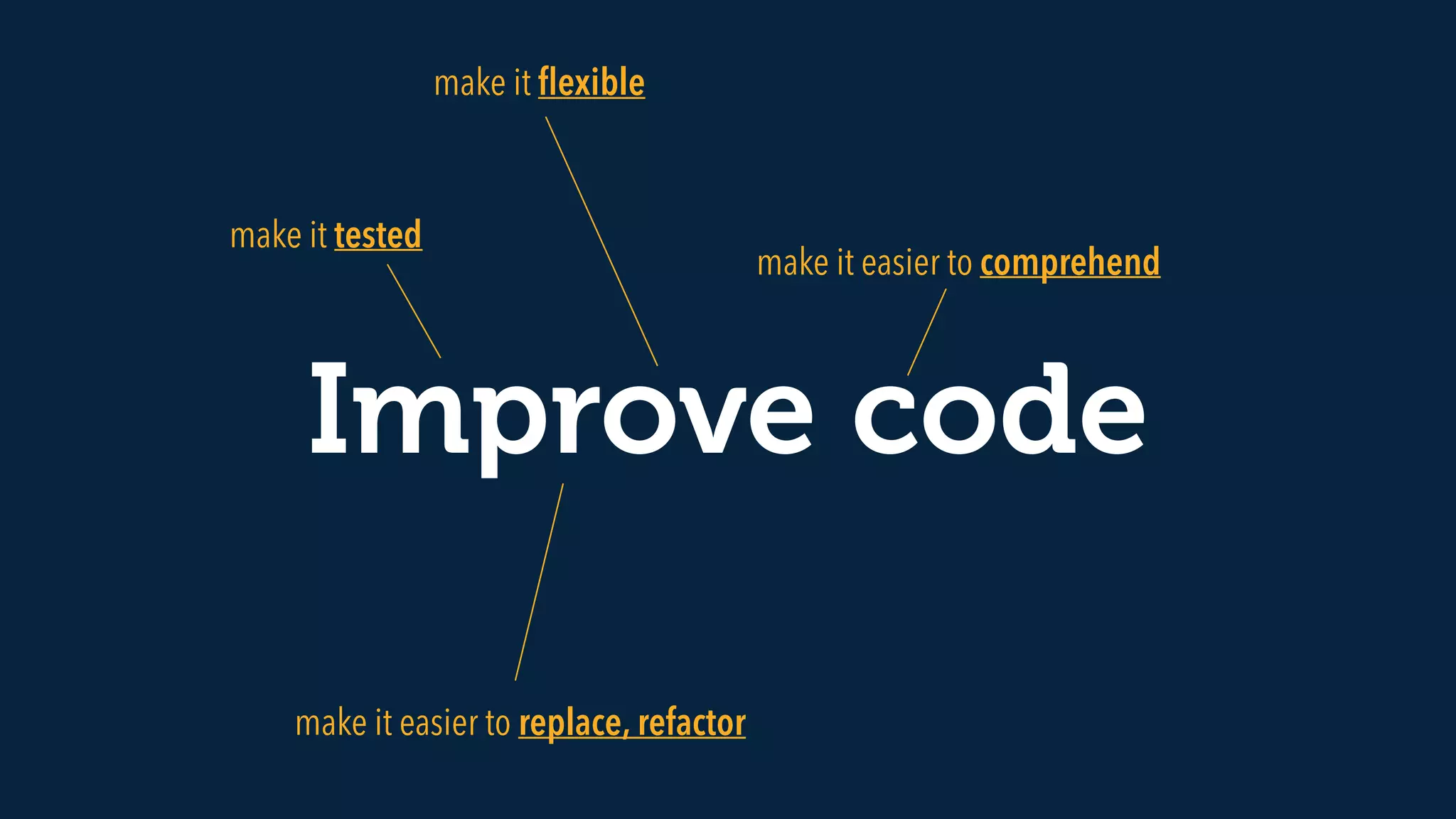 make it flexible

make it tested

make it easier to comprehend

Improve code

make it easier to replace, refactor